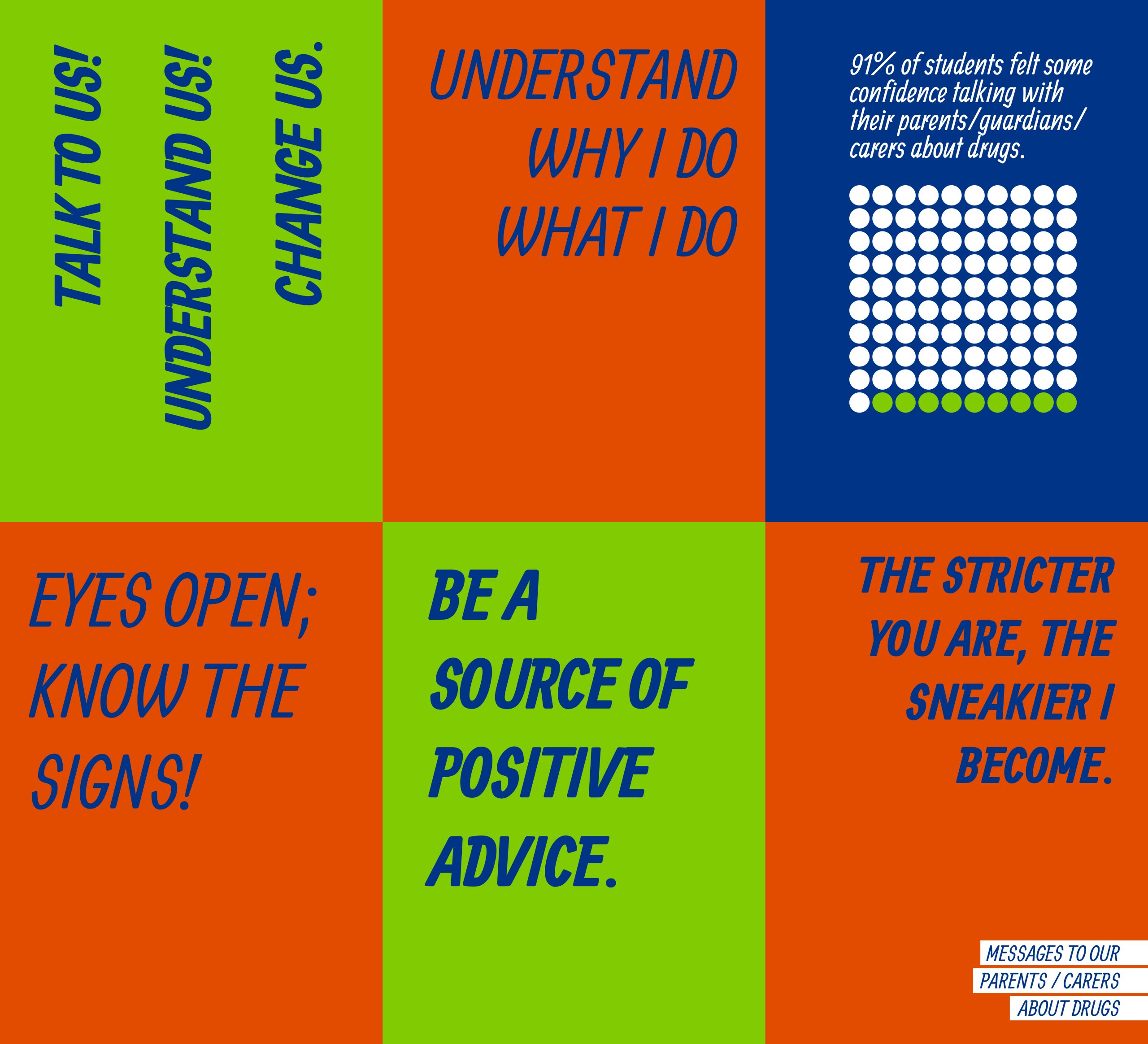 TALK TO US!
UNDERSTAND US!
CHANGE US.

UNDERSTAND WHY I DO WHAT I DO

91% of students felt some confidence talking with their parents/guardians/carers about drugs.

EYES OPEN; KNOW THE SIGNS!

BE A SOURCE OF POSITIVE ADVICE.

THE STRICTER YOU ARE, THE SNEAKIER I BECOME.

MESSAGES TO OUR PARENTS / CARERS ABOUT DRUGS